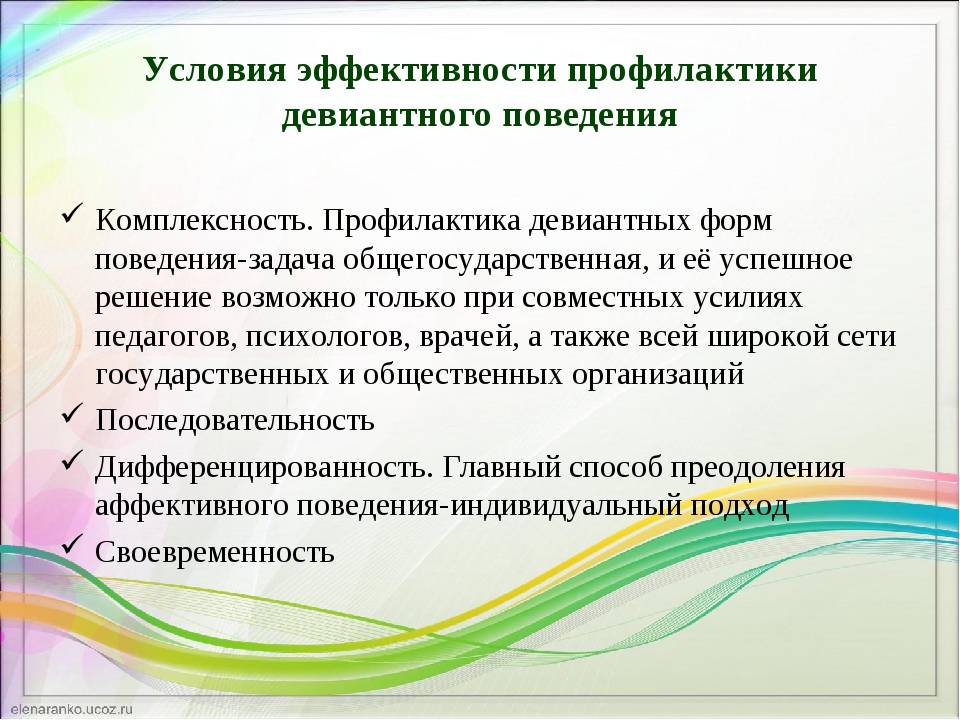 Условия эффективности профилактики девиантного поведения

✓ Комплексность. Профилактика девиантных форм поведения-задача общегосударственная, и её успешное решение возможно только при совместных усилиях педагогов, психологов, врачей, а также всей широкой сети государственных и общественных организаций
✓ Последовательность
✓ Дифференцированность. Главный способ преодоления аффективного поведения-индивидуальный подход
✓ Своевременность

elenaranko.ucoz.ru